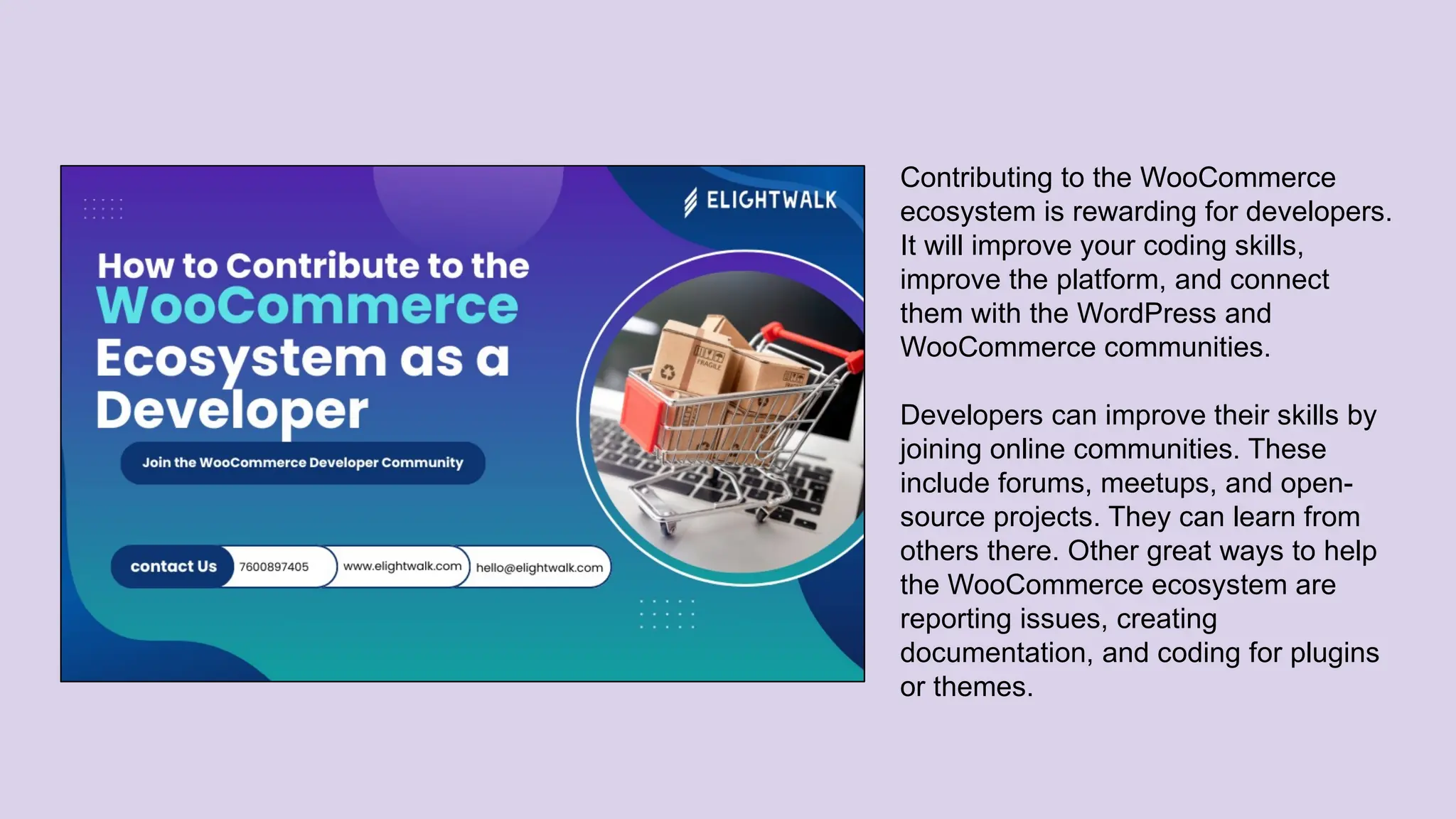 ELIGHTWALK

How to Contribute to the WooCommerce Ecosystem as a Developer

Join the WooCommerce Developer Community

contact Us 7600897405 www.elightwalk.com hello@elightwalk.com

FRAGILE

Contributing to the WooCommerce ecosystem is rewarding for developers. It will improve your coding skills, improve the platform, and connect them with the WordPress and WooCommerce communities.

Developers can improve their skills by joining online communities. These include forums, meetups, and open-source projects. They can learn from others there. Other great ways to help the WooCommerce ecosystem are reporting issues, creating documentation, and coding for plugins or themes.